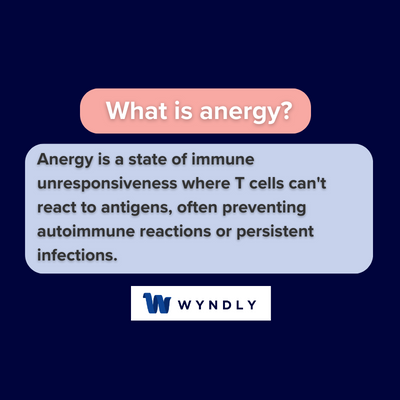 What is anergy?

Anergy is a state of immune unresponsiveness where T cells can't react to antigens, often preventing autoimmune reactions or persistent infections.

W WYNDLY